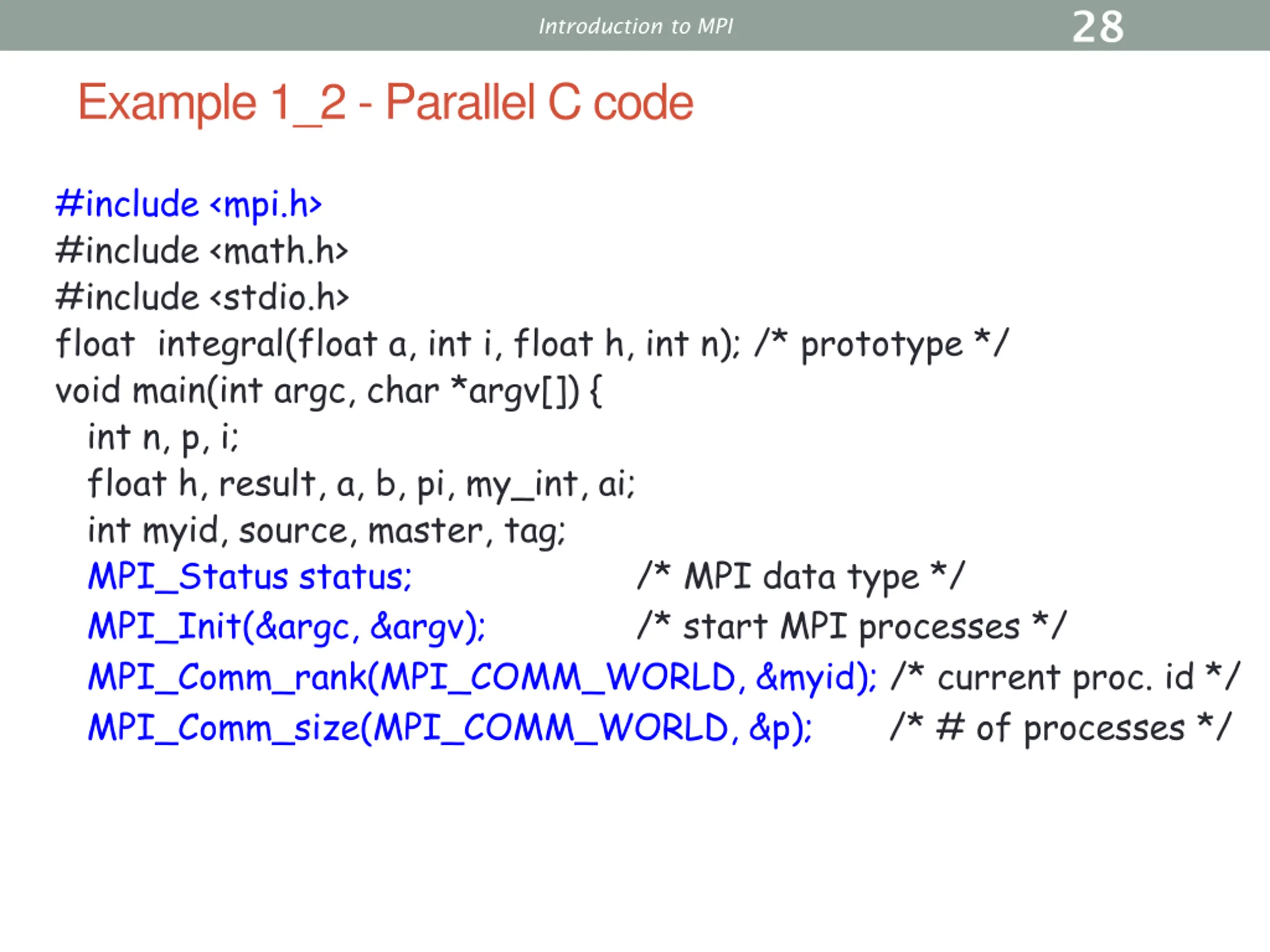 Introduction to MPI 28

Example 1_2 - Parallel C code

#include <mpi.h>
#include <math.h>
#include <stdio.h>
float integral(float a, int i, float h, int n); /* prototype */
void main(int argc, char *argv[]) {
int n, p, i;
float h, result, a, b, pi, my_int, ai;
int myid, source, master, tag;
MPI_Status status; /* MPI data type */
MPI_Init(&argc, &argv); /* start MPI processes */
MPI_Comm_rank(MPI_COMM_WORLD, &myid); /* current proc. id */
MPI_Comm_size(MPI_COMM_WORLD, &p); /* # of processes */